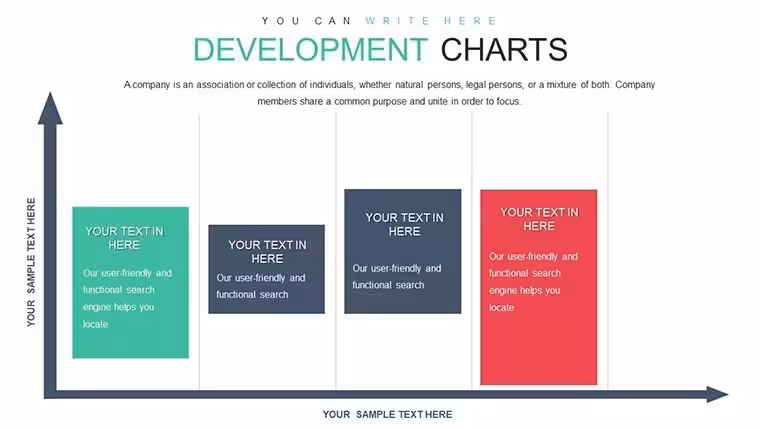 YOU CAN WRITE HERE

DEVELOPMENT CHARTS

A company is an association or collection of individuals, whether natural persons, legal persons, or a mixture of both. Company members share a common purpose and unite in order to focus.

YOUR SAMPLE TEXT HERE

YOUR TEXT IN HERE

Our user-friendly and functional search engine helps you locate

YOUR TEXT IN HERE

Our user-friendly and functional search

YOUR TEXT IN HERE

Our user-friendly and functional search

YOUR TEXT IN HERE

Our user-friendly and functional search engine helps you locate

YOUR SAMPLE TEXT HERE